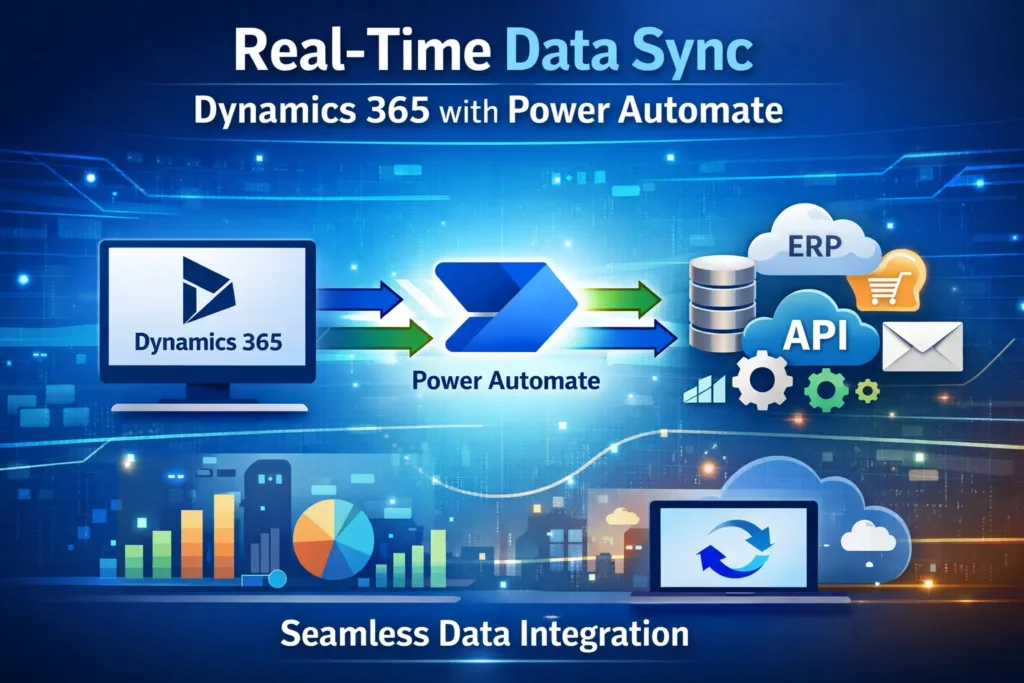 Real-Time Data Sync

Dynamics 365 with Power Automate

Dynamics 365

Power Automate

ERP

API

Seamless Data Integration